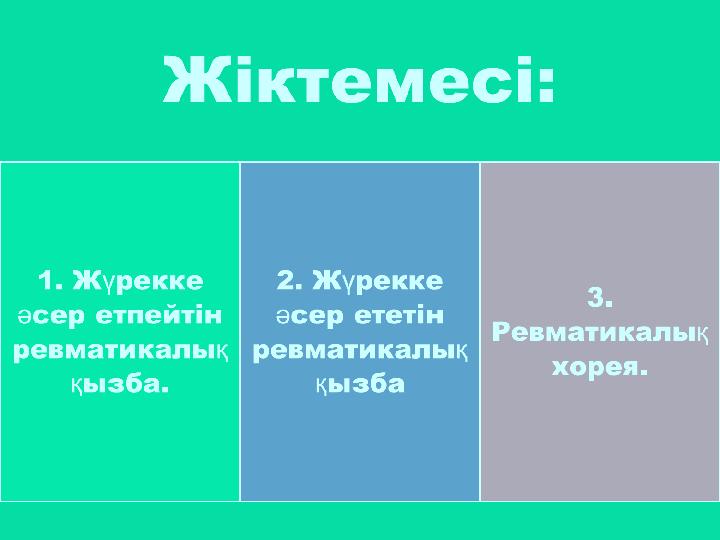 Жіктемесі:

1. Жүрекке әсер етпейтін ревматикалық қызба.

2. Жүрекке әсер ететін ревматикалық қызба

3. Ревматикалық хорея.